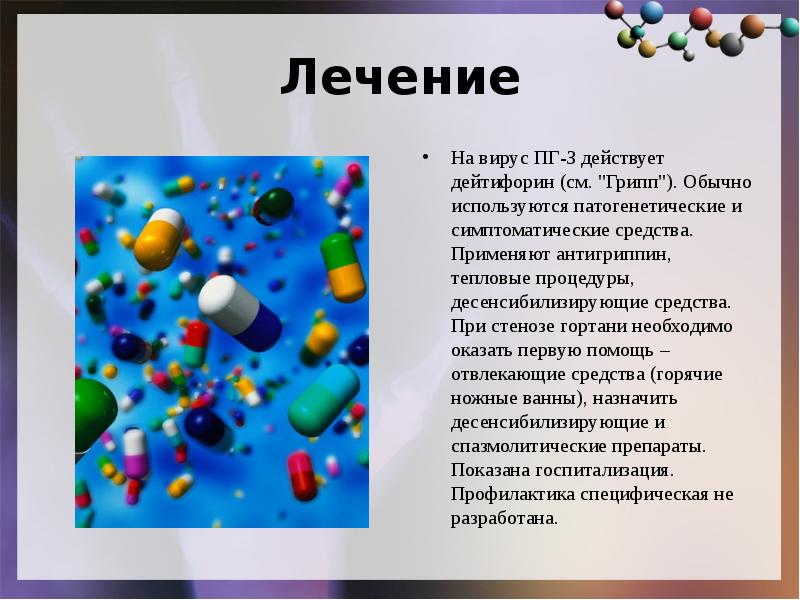 Лечение

• На вирус ПГ-3 действует дейтифорин (см. "Грипп"). Обычно используются патогенетические и симптоматические средства. Применяют антигриппин, тепловые процедуры, десенсибилизирующие средства. При стенозе гортани необходимо оказать первую помощь – отвлекающие средства (горячие ножные ванны), назначить десенсибилизирующие и спазмолитические препараты. Показана госпитализация. Профилактика специфическая не разработана.